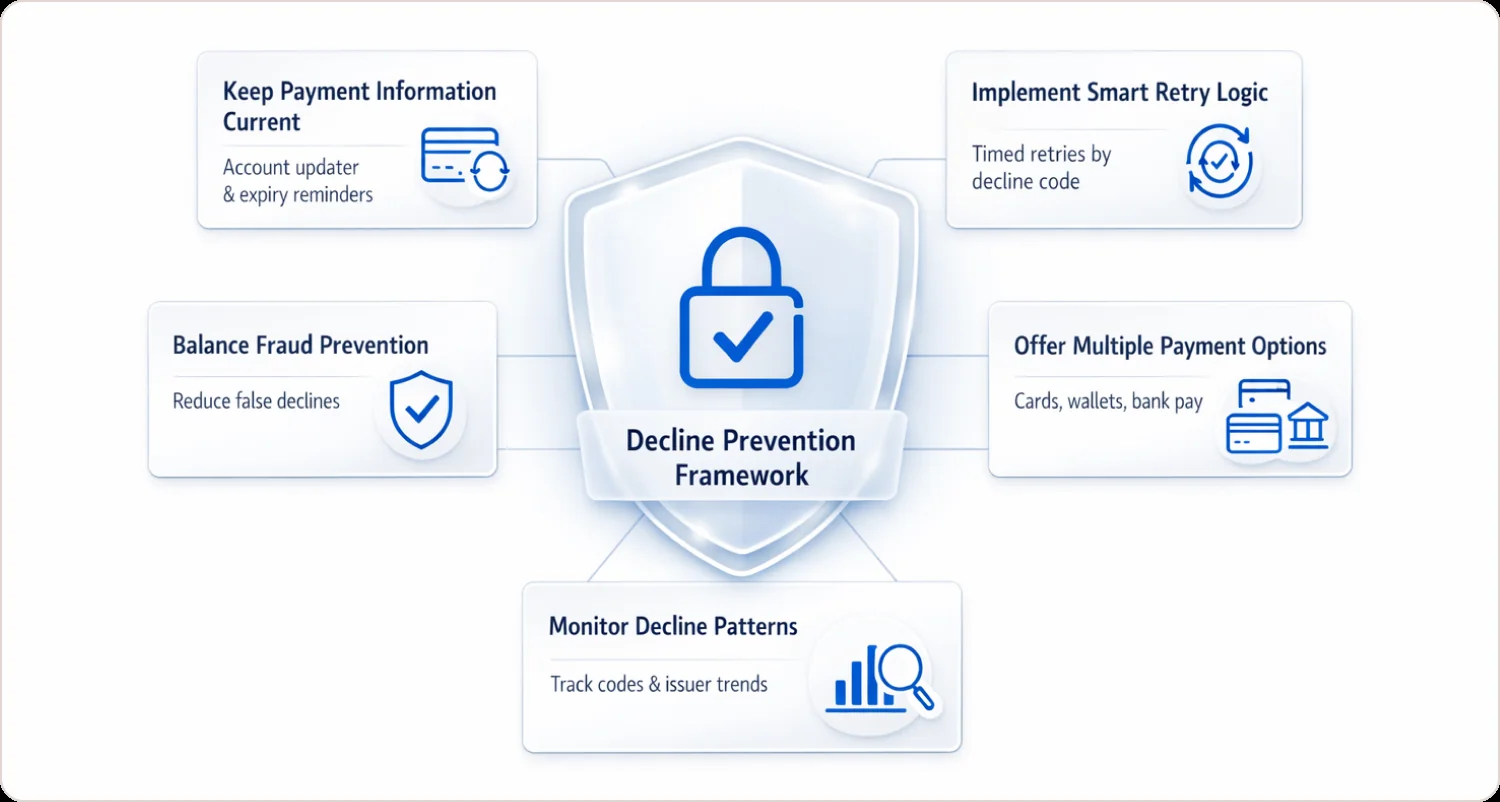 Keep Payment Information Current

Account updater & expiry reminders

Implement Smart Retry Logic

Timed retries by decline code

Balance Fraud Prevention

Reduce false declines

Decline Prevention Framework

Offer Multiple Payment Options

Cards, wallets, bank pay

Monitor Decline Patterns

Track codes & issuer trends